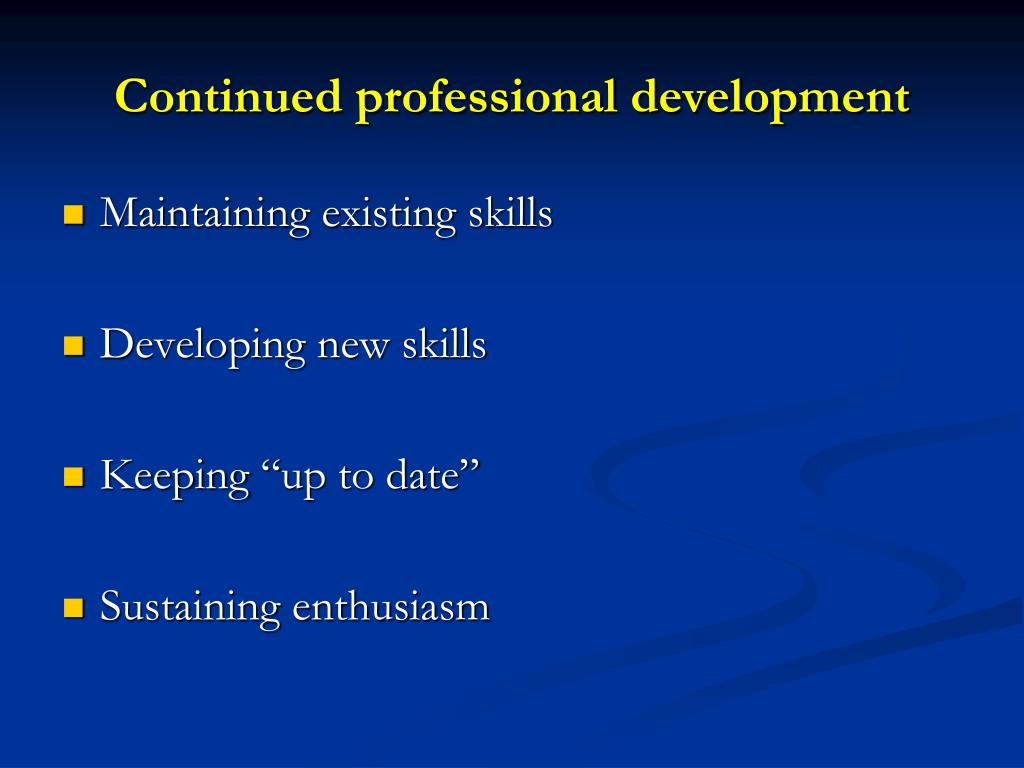 Continued professional development

- Maintaining existing skills

- Developing new skills

- Keeping “up to date”

- Sustaining enthusiasm